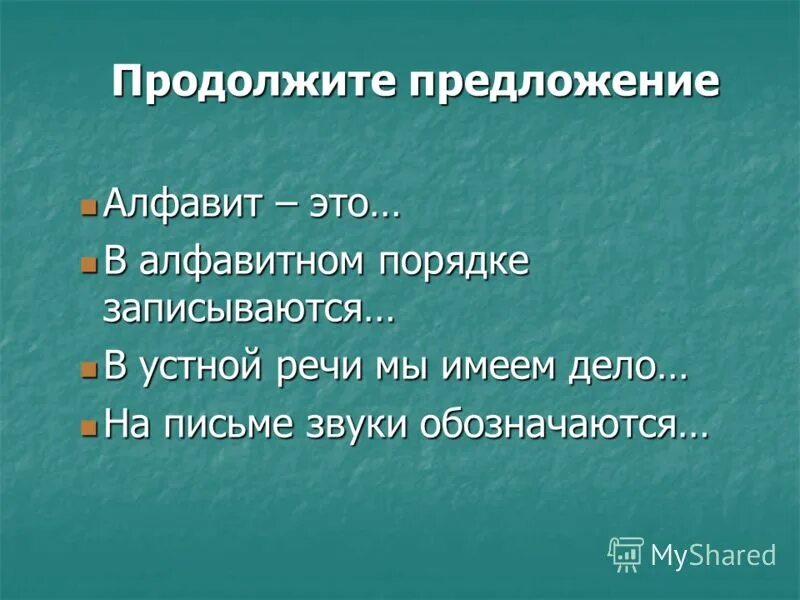 Продолжите предложение

- Алфавит – это…
- В алфавитном порядке записываются…
- В устной речи мы имеем дело…
- На письме звуки обозначаются…

MyShared